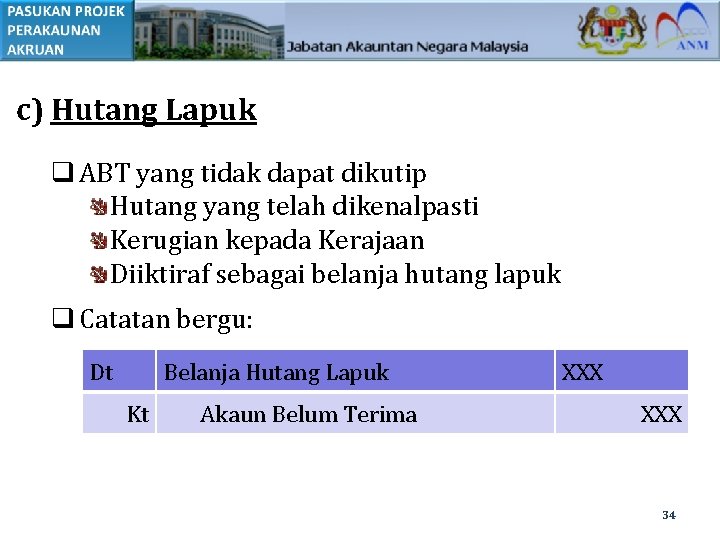 PASUKAN PROJEK PERAKAUNAN AKRUAN

Jabatan Akauntan Negara Malaysia

ANM

c) Hutang Lapuk

❑ ABT yang tidak dapat dikutip
Hutang yang telah dikenalpasti
Kerugian kepada Kerajaan
Diiktiraf sebagai belanja hutang lapuk

❑ Catatan bergu:

| Dt | Belanja Hutang Lapuk | XXX |
|---|---|---|
| Kt | Akaun Belum Terima | XXX |

34